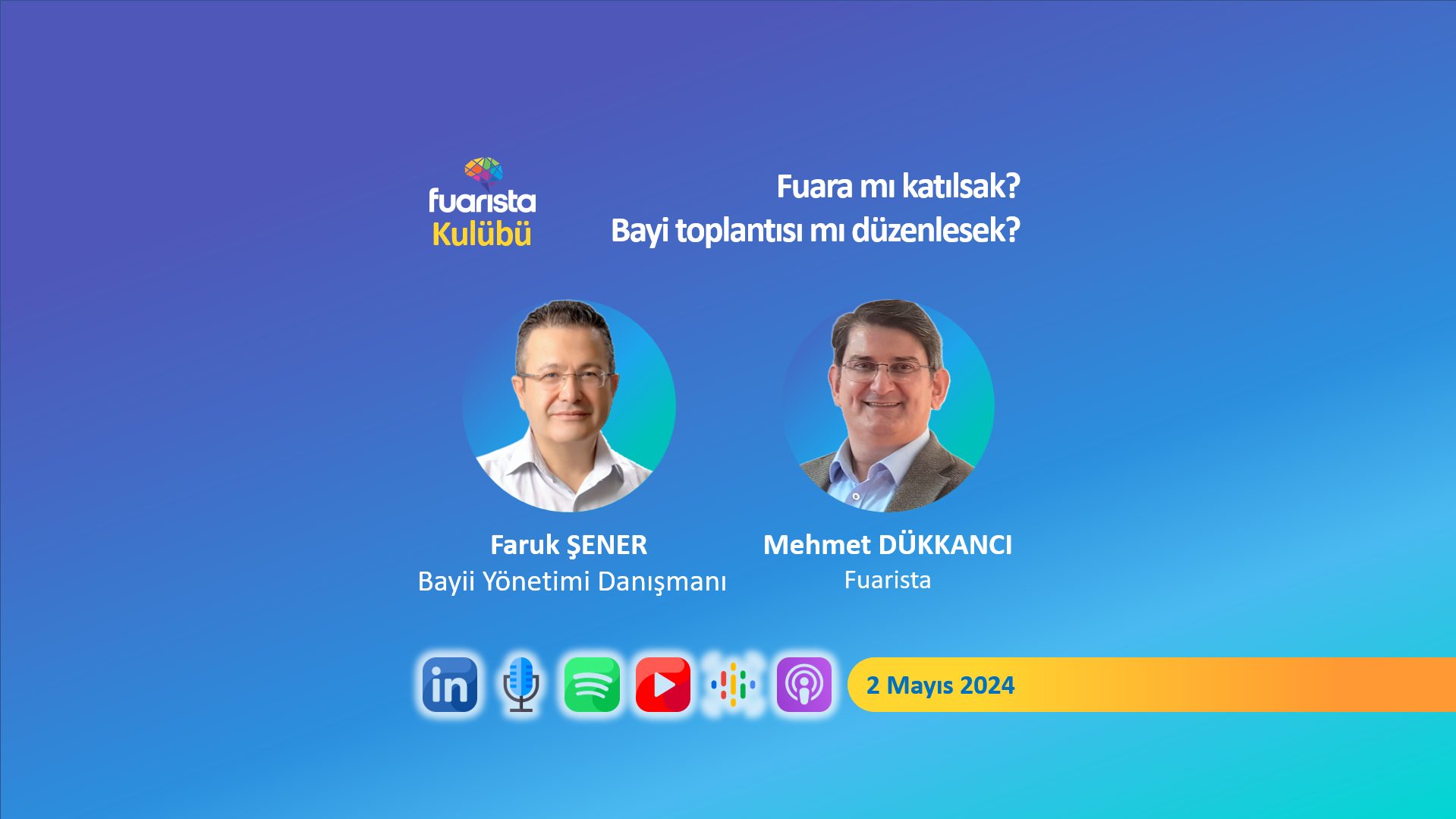 fuarista
Kulübü

Fuara mı katılsak?
Bayi toplantısı mı düzenlesek?

Faruk ŞENER
Bayii Yönetimi Danışmanı

Mehmet DÜKKANCI
Fuarista

in

2 Mayıs 2024